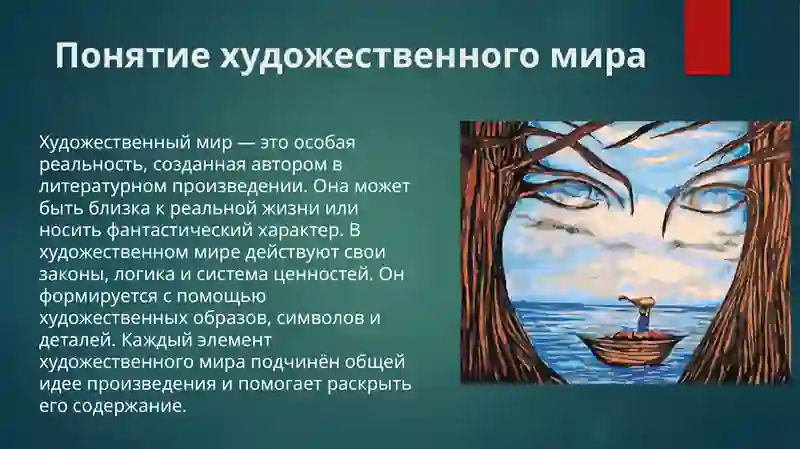 Понятие художественного мира

Художественный мир — это особая реальность, созданная автором в литературном произведении. Она может быть близка к реальной жизни или носить фантастический характер. В художественном мире действуют свои законы, логика и система ценностей. Он формируется с помощью художественных образов, символов и деталей. Каждый элемент художественного мира подчинён общей идее произведения и помогает раскрыть его содержание.